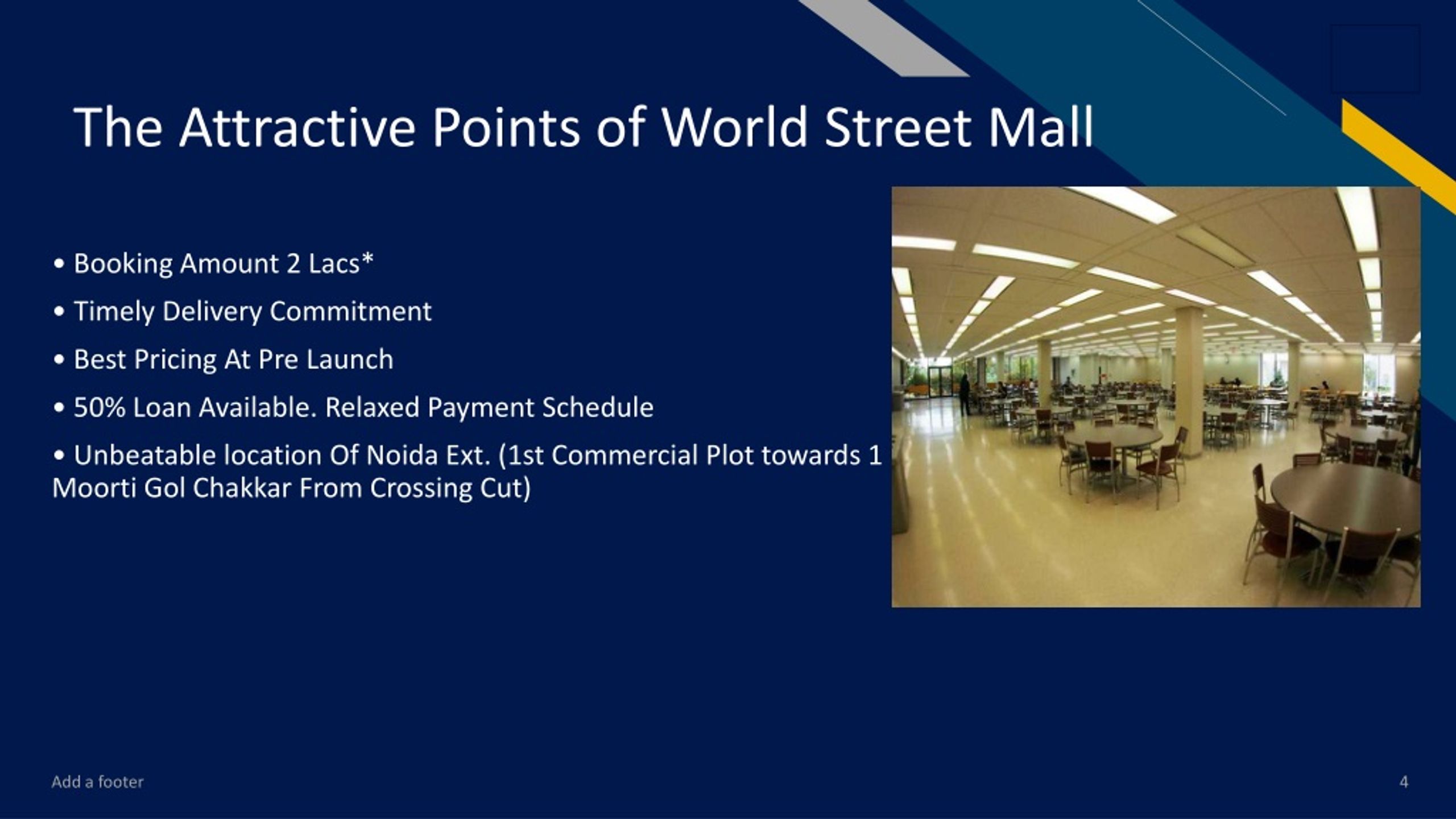 The Attractive Points of World Street Mall

• Booking Amount 2 Lacs*

• Timely Delivery Commitment

• Best Pricing At Pre Launch

• 50% Loan Available. Relaxed Payment Schedule

• Unbeatable location Of Noida Ext. (1st Commercial Plot towards 1 Moorti Gol Chakkar From Crossing Cut)

Add a footer

4